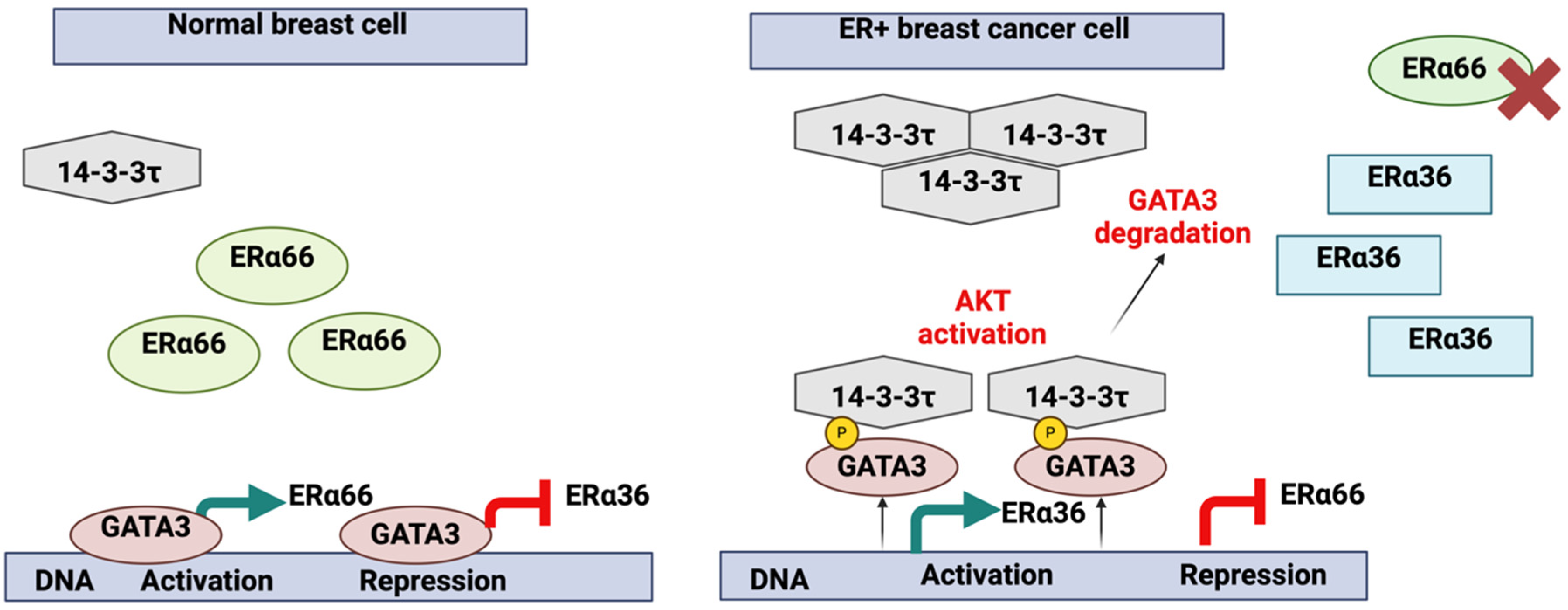 Normal breast cell

14-3-3τ

ERα66

ERα66

ERα66

GATA3

ERα66

GATA3

ERα36

DNA Activation Repression

ER+ breast cancer cell

ERα66

14-3-3τ

14-3-3τ

14-3-3τ

ERα36

GATA3 degradation

ERα36

AKT activation

ERα36

14-3-3τ

14-3-3τ

P

P

GATA3

GATA3

ERα36

ERα66

DNA Activation Repression